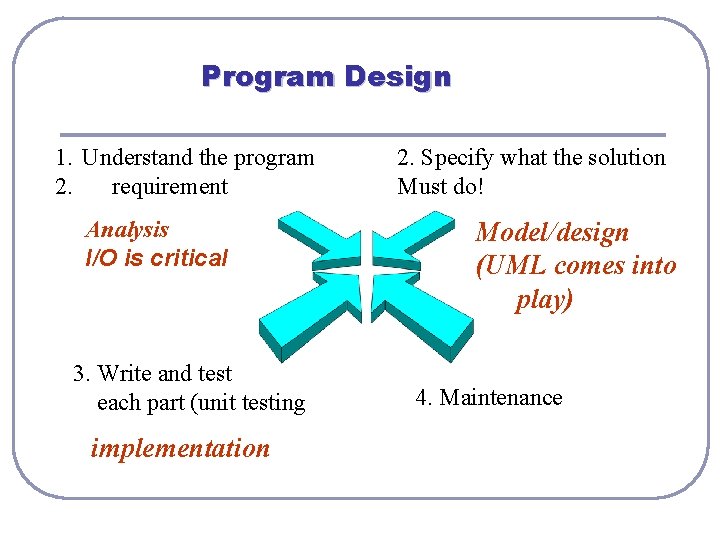 Program Design

1. Understand the program
2. requirement

Analysis
I/O is critical

2. Specify what the solution Must do!

Model/design (UML comes into play)

3. Write and test each part (unit testing

implementation

4. Maintenance